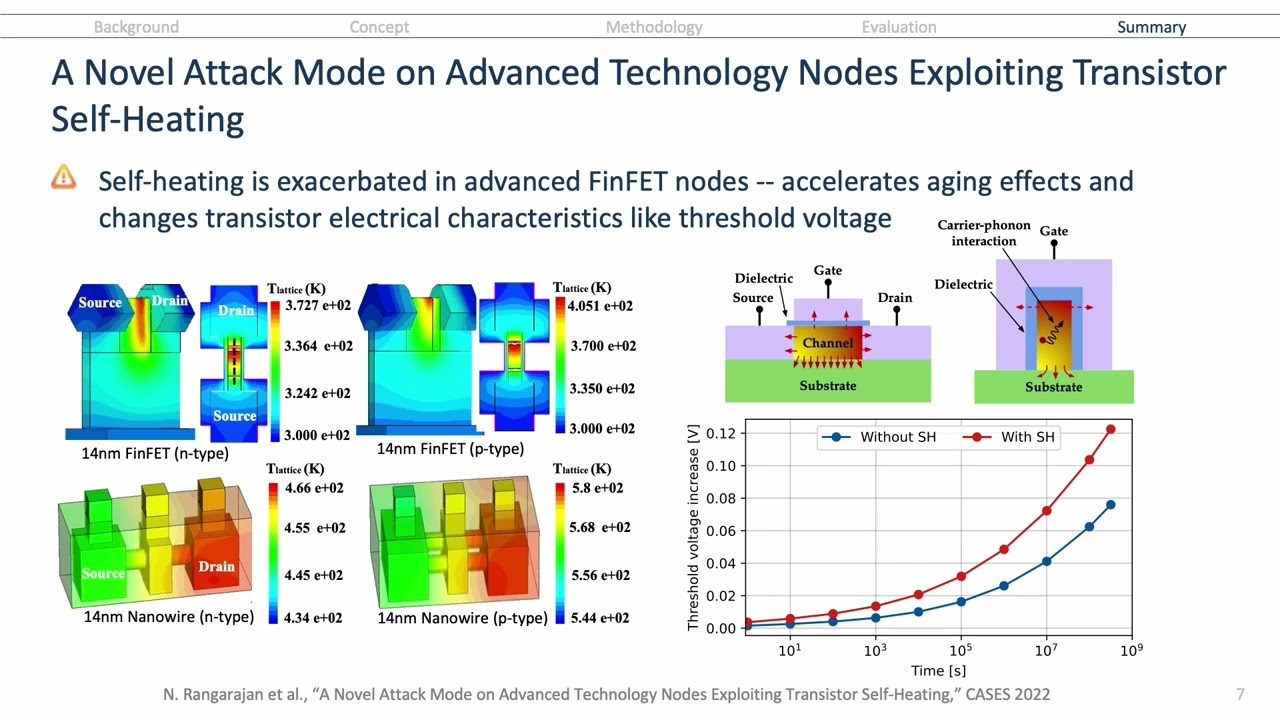 Background Concept Methodology Evaluation Summary

A Novel Attack Mode on Advanced Technology Nodes Exploiting Transistor Self-Heating

Self-heating is exacerbated in advanced FinFET nodes -- accelerates aging effects and changes transistor electrical characteristics like threshold voltage

Source Drain Drain Source

$T_{lattice}$ (K)
3.727 e+02
3.364 e+02
3.242 e+02
3.000 e+02

14nm FinFET (n-type)

$T_{lattice}$ (K)
4.051 e+02
3.700 e+02
3.350 e+02
3.000 e+02

14nm FinFET (p-type)

$T_{lattice}$ (K)
4.66 e+02
4.55 e+02
4.45 e+02
4.34 e+02

Source Drain

14nm Nanowire (n-type)

$T_{lattice}$ (K)
5.8 e+02
5.68 e+02
5.56 e+02
5.44 e+02

14nm Nanowire (p-type)

Dielectric Gate Source Drain Channel Substrate

Carrier-phonon interaction Gate Dielectric Substrate

Without SH With SH

Threshold voltage increase [V]
0.12
0.10
0.08
0.06
0.04
0.02
0.00

$10^1$ $10^3$ $10^5$ $10^7$ $10^9$
Time [s]

N. Rangarajan et al., “A Novel Attack Mode on Advanced Technology Nodes Exploiting Transistor Self-Heating,” CASES 2022

7